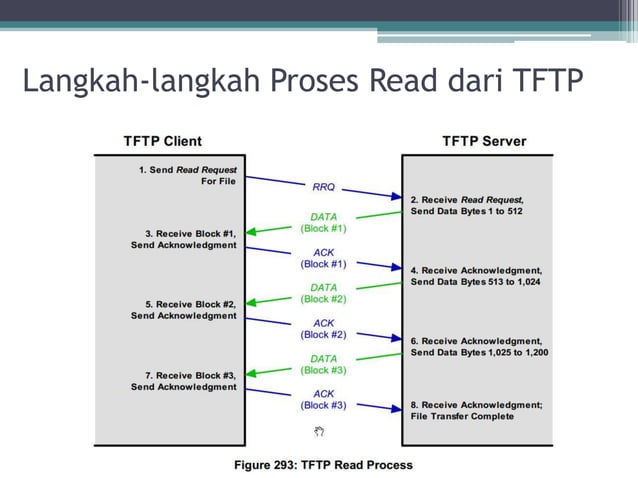 Langkah-langkah Proses Read dari TFTP

TFTP Client

TFTP Server

1. Send Read Request For File

RRQ

2. Receive Read Request, Send Data Bytes 1 to 512

DATA (Block #1)

3. Receive Block #1, Send Acknowledgment

ACK (Block #1)

4. Receive Acknowledgment, Send Data Bytes 513 to 1,024

DATA (Block #2)

5. Receive Block #2, Send Acknowledgment

ACK (Block #2)

6. Receive Acknowledgment, Send Data Bytes 1,025 to 1,200

DATA (Block #3)

7. Receive Block #3, Send Acknowledgment

ACK (Block #3)

8. Receive Acknowledgment; File Transfer Complete

Figure 293: TFTP Read Process